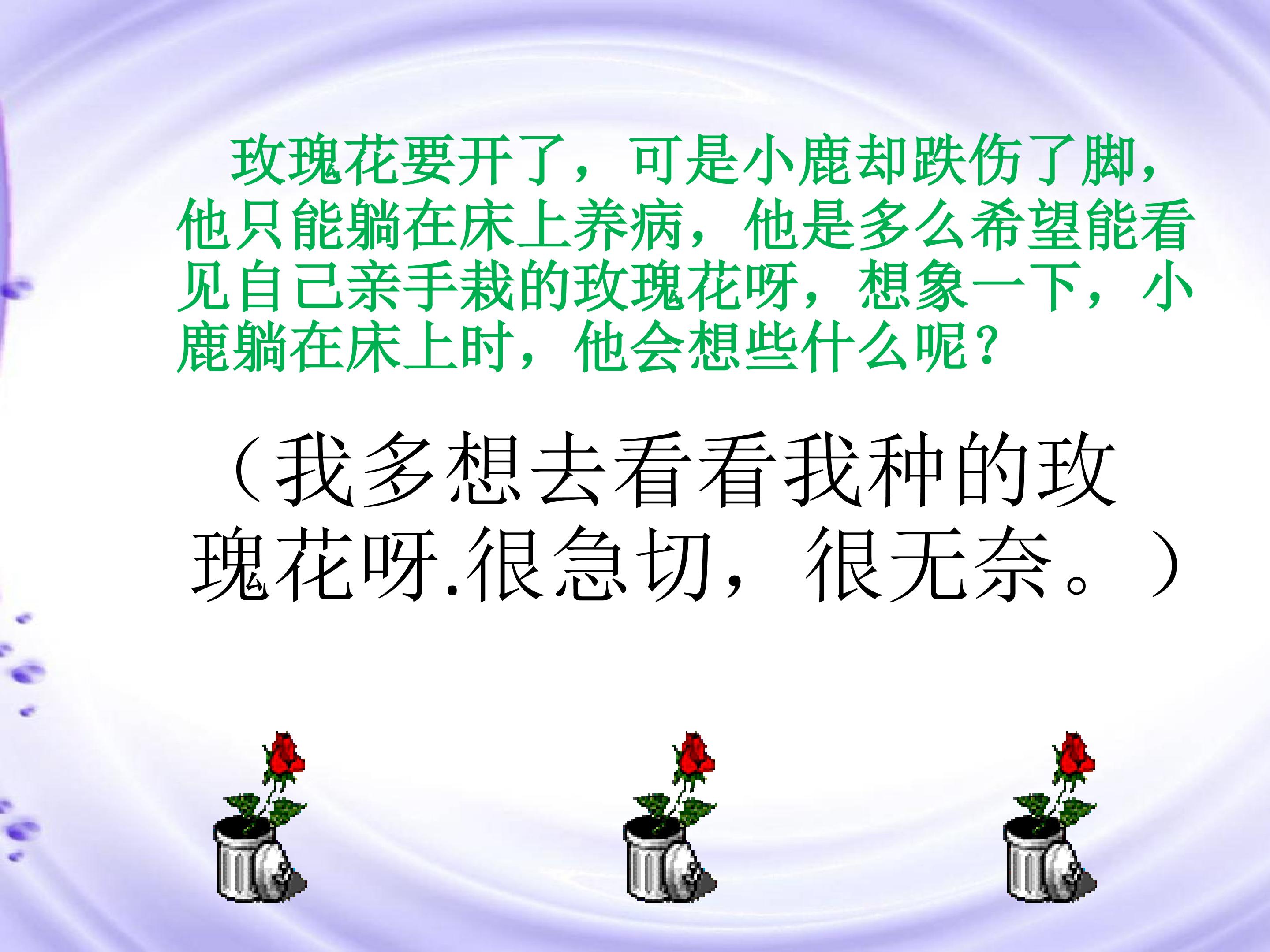 玫瑰花要开了，可是小鹿却跌伤了脚，他只能躺在床上养病，他是多么希望能看见自己亲手栽的玫瑰花呀，想象一下，小鹿躺在床上时，他会想些什么呢？

（我多想去看看我种的玫瑰花呀.很急切，很无奈。）